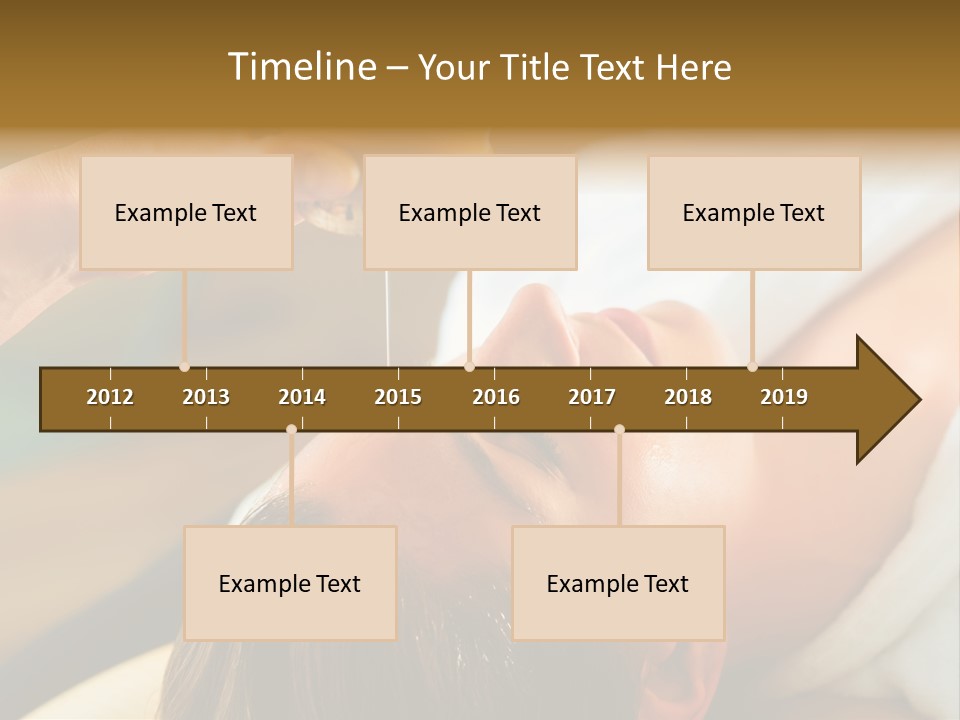 Timeline – Your Title Text Here

Example Text

Example Text

Example Text

2012 2013 2014 2015 2016 2017 2018 2019

Example Text

Example Text